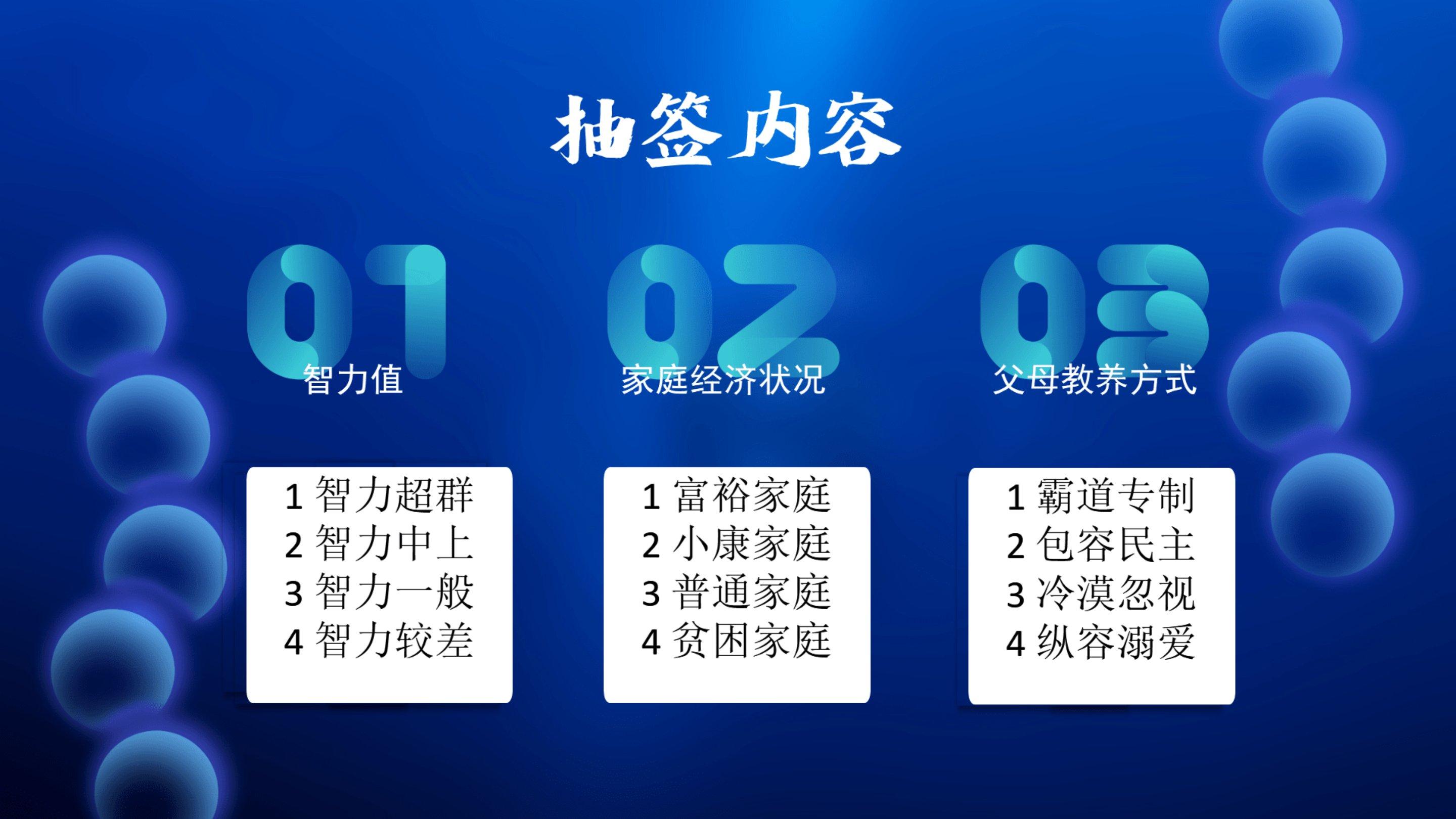 抽签内容

01
智力值

1 智力超群
2 智力中上
3 智力一般
4 智力较差

02
家庭经济状况

1 富裕家庭
2 小康家庭
3 普通家庭
4 贫困家庭

03
父母教养方式

1 霸道专制
2 包容民主
3 冷漠忽视
4 纵容溺爱